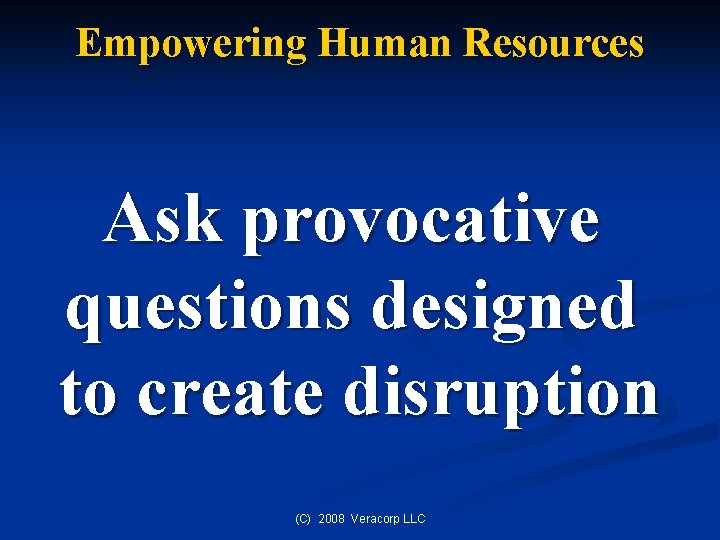 Empowering Human Resources

Ask provocative questions designed to create disruption

(C) 2008 Veracorp LLC